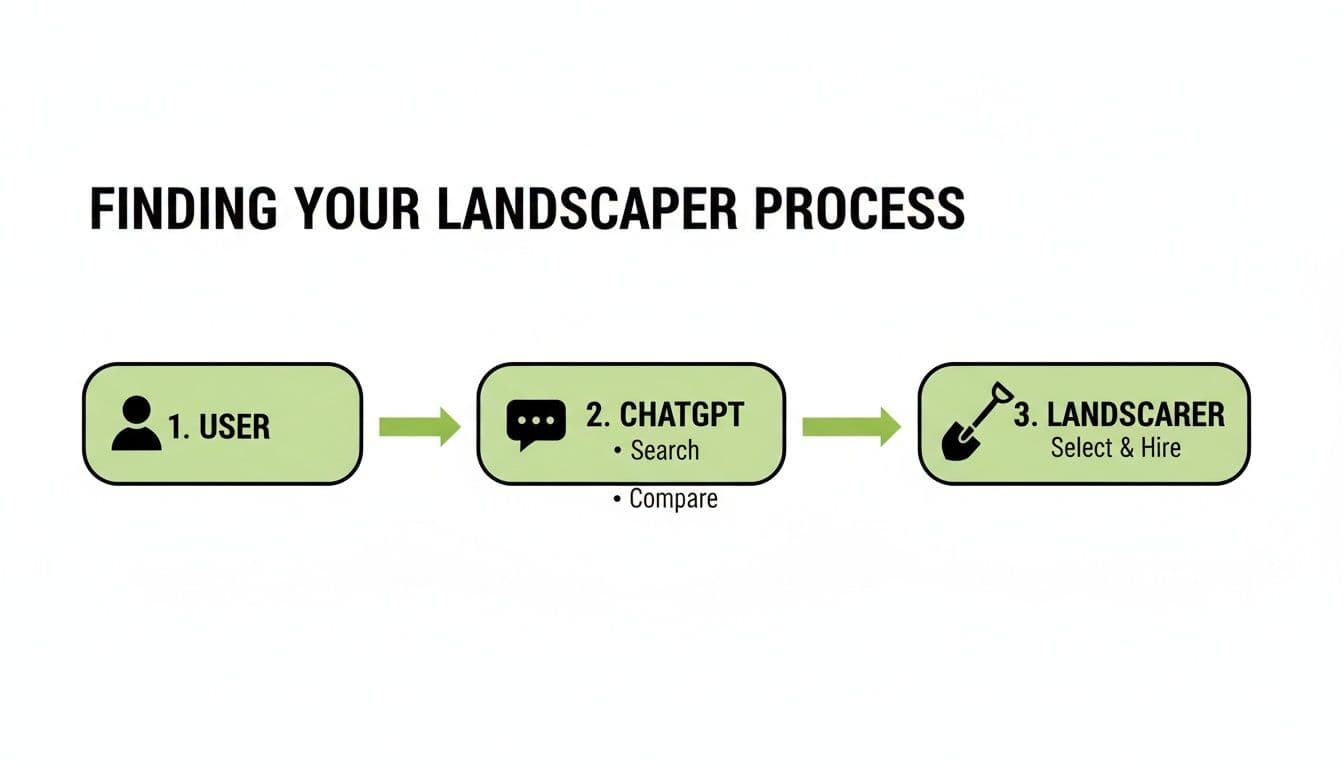 FINDING YOUR LANDSCAPER PROCESS

1. USER

2. CHATGPT
• Search
• Compare

3. LANDSCARER
Select & Hire